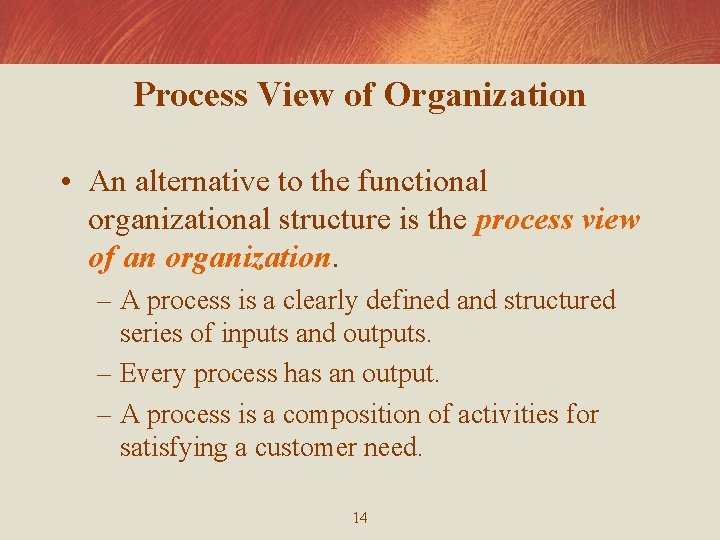 Process View of Organization

• An alternative to the functional organizational structure is the process view of an organization.

– A process is a clearly defined and structured series of inputs and outputs.

– Every process has an output.

– A process is a composition of activities for satisfying a customer need.

14